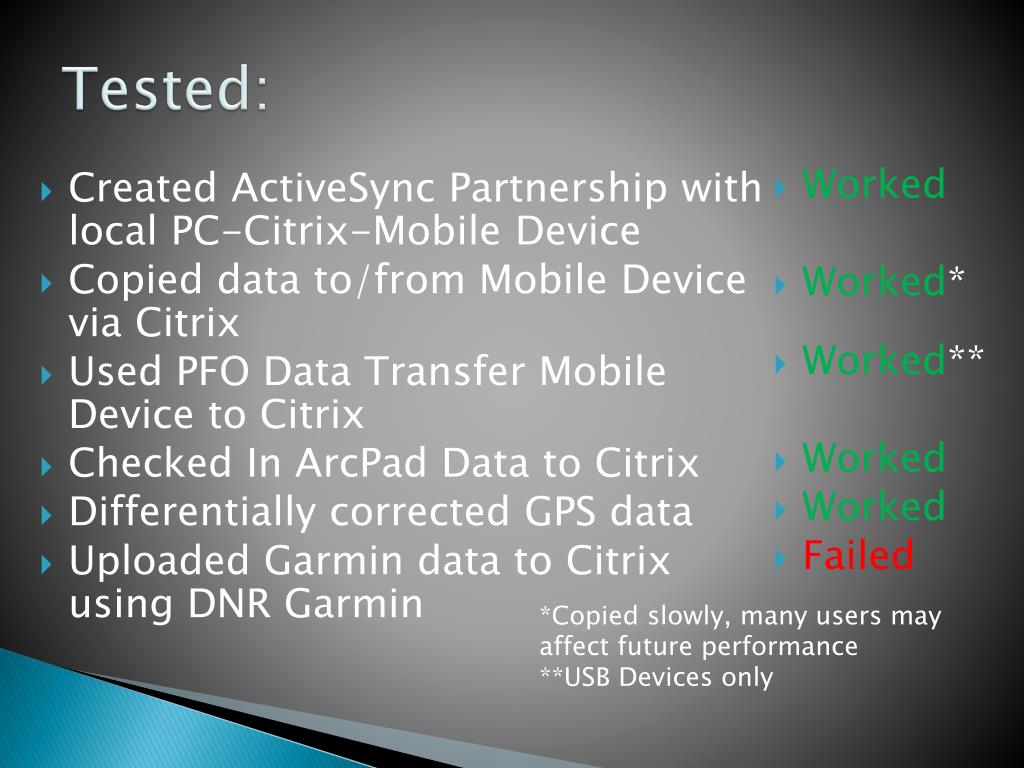 Tested:

Created ActiveSync Partnership with local PC-Citrix-Mobile Device
Copied data to/from Mobile Device via Citrix
Used PFO Data Transfer Mobile Device to Citrix
Checked In ArcPad Data to Citrix
Differentially corrected GPS data
Uploaded Garmin data to Citrix using DNR Garmin

Worked
Worked*
Worked**
Worked
Worked
Failed

*Copied slowly, many users may affect future performance
**USB Devices only